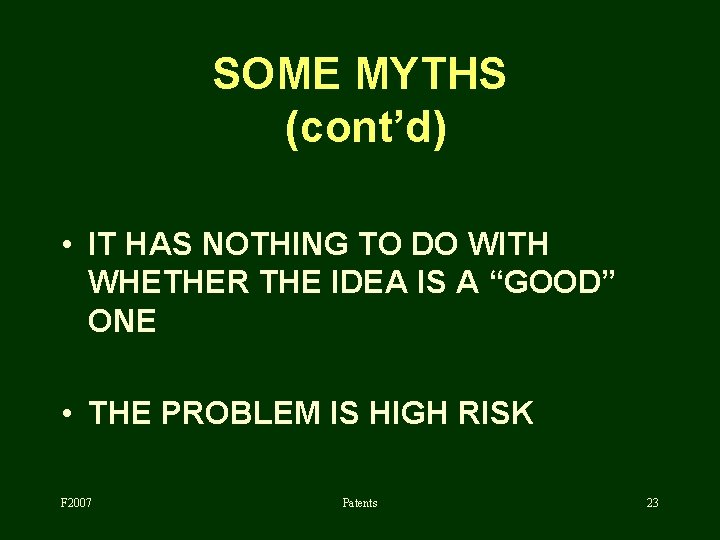 SOME MYTHS (cont’d)

• IT HAS NOTHING TO DO WITH WHETHER THE IDEA IS A “GOOD” ONE

• THE PROBLEM IS HIGH RISK

F2007

Patents

23